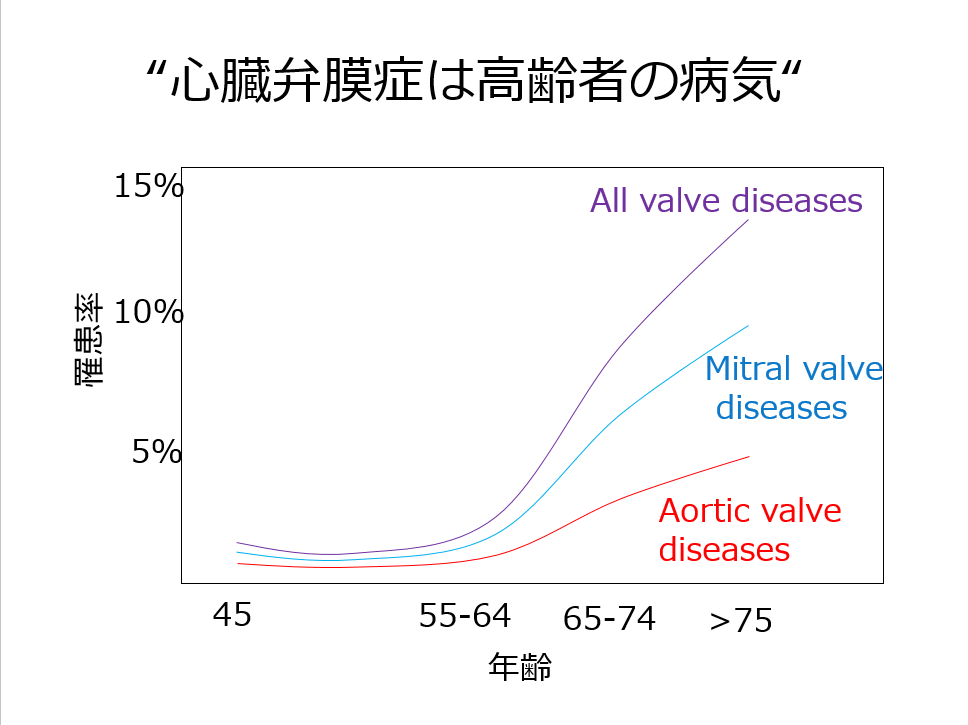 “心臓弁膜症は高齢者の病気“

15%

10%

5%

罹患率

All valve diseases

Mitral valve diseases

Aortic valve diseases

45

55-64

65-74

>75

年齢